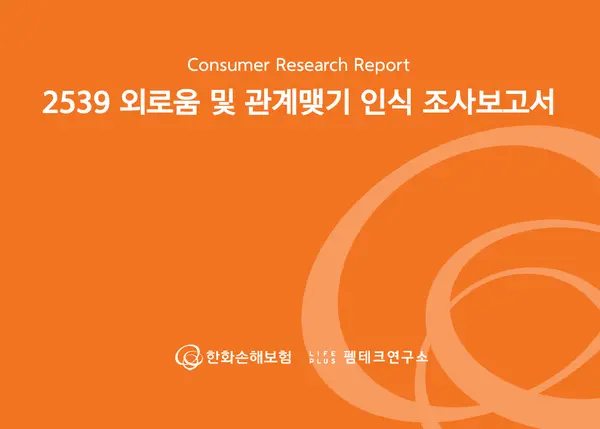 Consumer Research Report

2539 외로움 및 관계맺기 인식 조사보고서

한화손해보험 LIFE PLUS 펨테크연구소